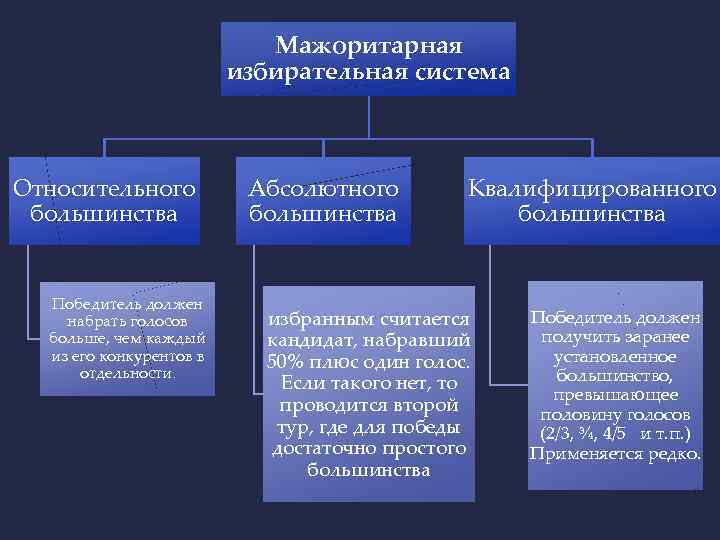 Мажоритарная избирательная система

Относительного большинства

Абсолютного большинства

Квалифицированного большинства

Победитель должен набрать голосов больше, чем каждый из его конкурентов в отдельности.

избранным считается кандидат, набравший 50% плюс один голос. Если такого нет, то проводится второй тур, где для победы достаточно простого большинства

Победитель должен получить заранее установленное большинство, превышающее половину голосов (2/3, ¾, 4/5 и т.п.) Применяется редко.